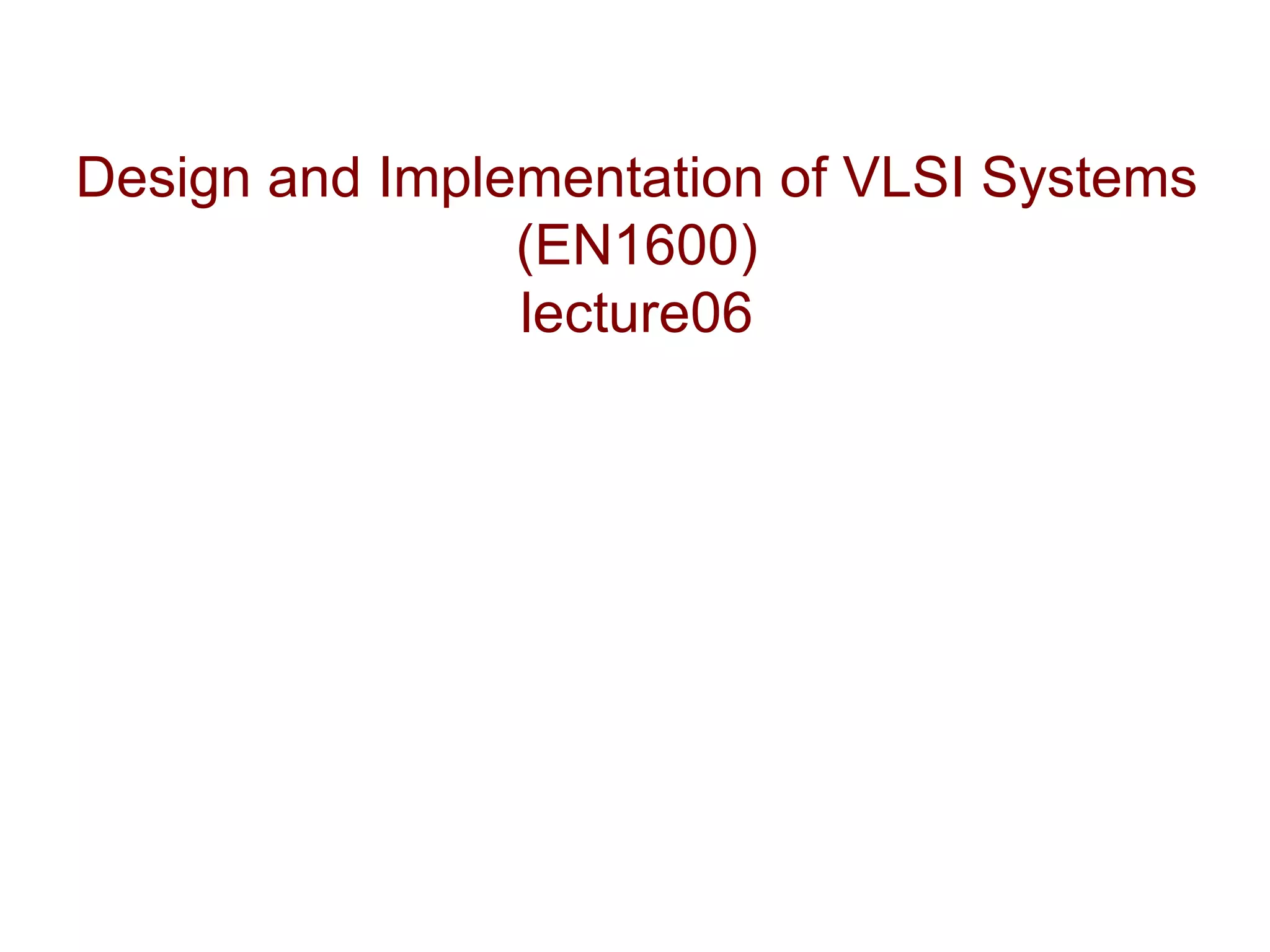 Design and Implementation of VLSI Systems
(EN1600)
lecture06